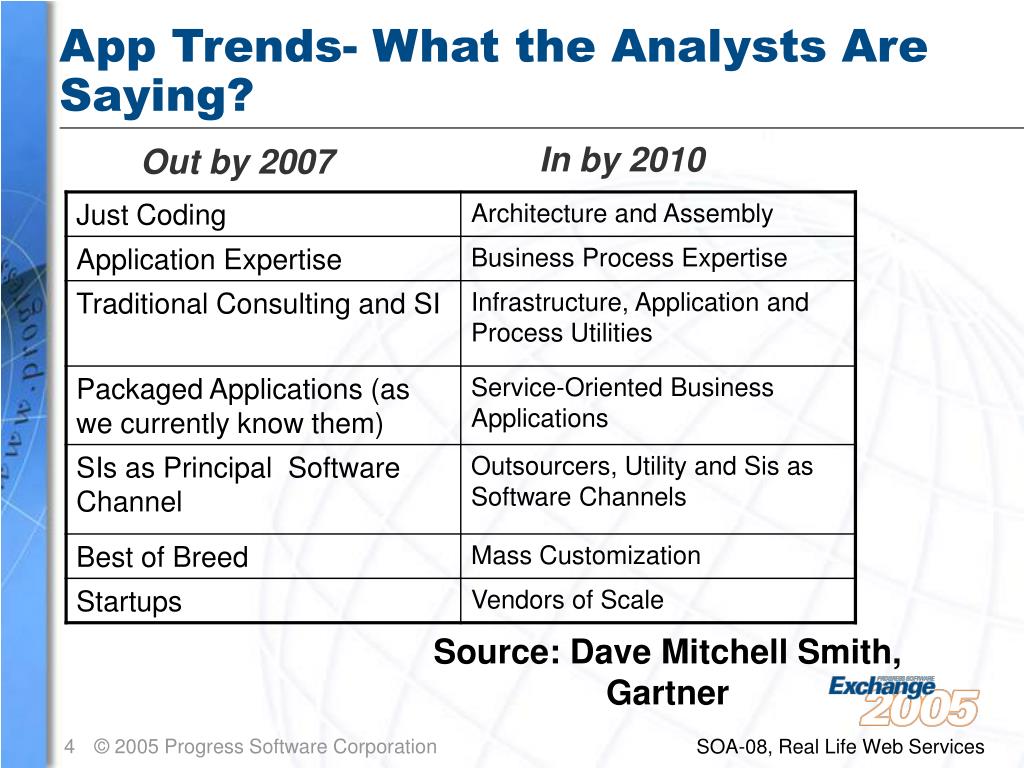 App Trends- What the Analysts Are Saying?

| Out by 2007 | In by 2010 |
|---|---|
| Just Coding | Architecture and Assembly |
| Application Expertise | Business Process Expertise |
| Traditional Consulting and SI | Infrastructure, Application and Process Utilities |
| Packaged Applications (as we currently know them) | Service-Oriented Business Applications |
| SIs as Principal Software Channel | Outsourcers, Utility and Sis as Software Channels |
| Best of Breed | Mass Customization |
| Startups | Vendors of Scale |

Source: Dave Mitchell Smith, Gartner

PROGRESS SOFTWARE Exchange 2005

4 © 2005 Progress Software Corporation

SOA-08, Real Life Web Services